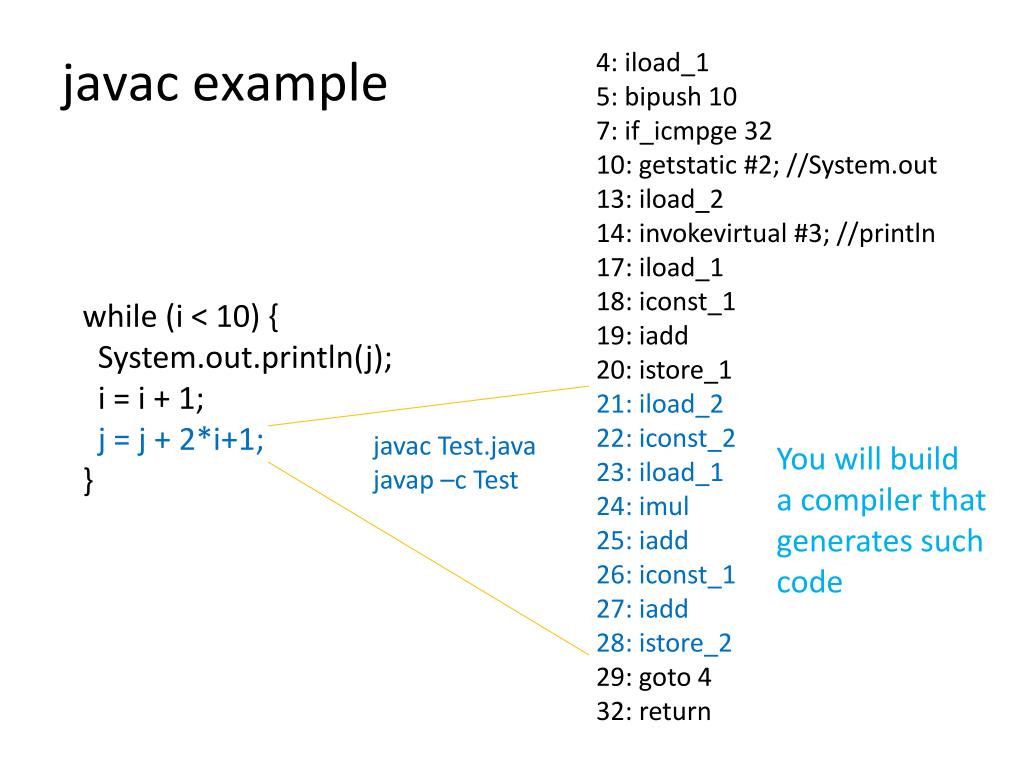 javac example

while (i < 10) {
 System.out.println(j);
 i = i + 1;
 j = j + 2*i+1;
}

javac Test.java
javap –c Test

4: iload_1
5: bipush 10
7: if_icmpge 32
10: getstatic #2; //System.out
13: iload_2
14: invokevirtual #3; //println
17: iload_1
18: iconst_1
19: iadd
20: istore_1
21: iload_2
22: iconst_2
23: iload_1
24: imul
25: iadd
26: iconst_1
27: iadd
28: istore_2
29: goto 4
32: return

You will build a compiler that generates such code